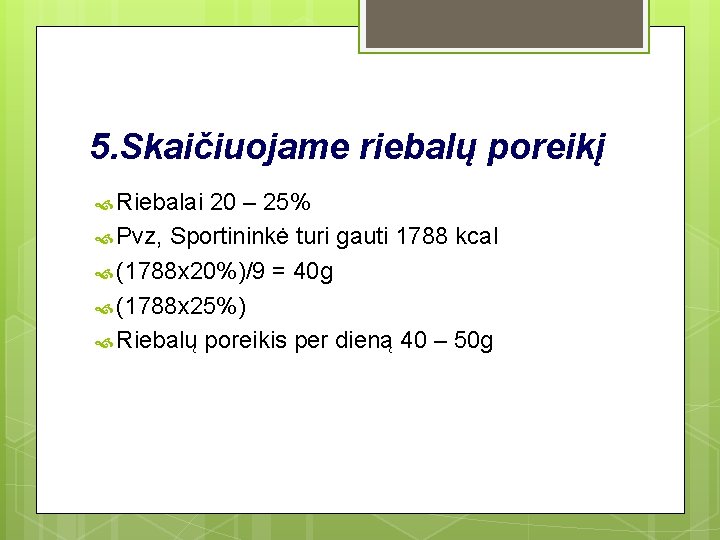 5.Skaičiuojame riebalų poreikį

Riebalai 20 – 25%

Pvz, Sportininkė turi gauti 1788 kcal

(1788x20%)/9 = 40g

(1788x25%)

Riebalų poreikis per dieną 40 – 50g